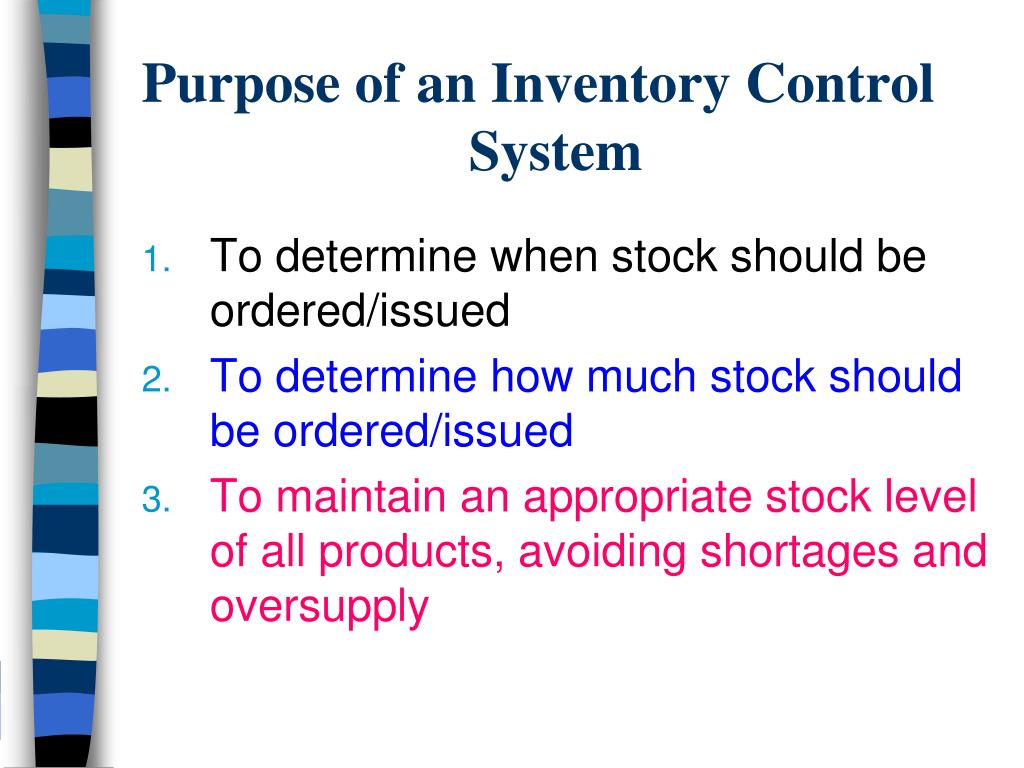 Purpose of an Inventory Control System

1. To determine when stock should be ordered/issued
2. To determine how much stock should be ordered/issued
3. To maintain an appropriate stock level of all products, avoiding shortages and oversupply